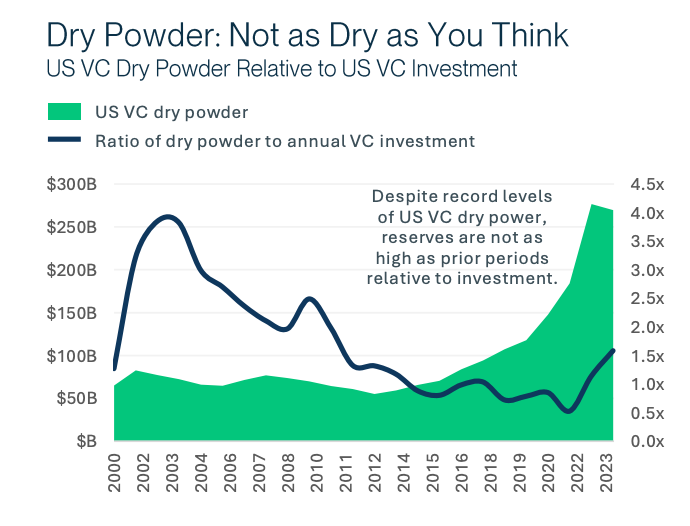 Dry Powder: Not as Dry as You Think
US VC Dry Powder Relative to US VC Investment

US VC dry powder
Ratio of dry powder to annual VC investment

$300B
$250B
$200B
$150B
$100B
$50B
$B

4.5x
4.0x
3.5x
3.0x
2.5x
2.0x
1.5x
1.0x
0.5x
0.0x

Despite record levels of US VC dry power, reserves are not as high as prior periods relative to investment.

2000
2002
2003
2004
2006
2007
2008
2010
2011
2012
2014
2015
2016
2018
2019
2020
2022
2023